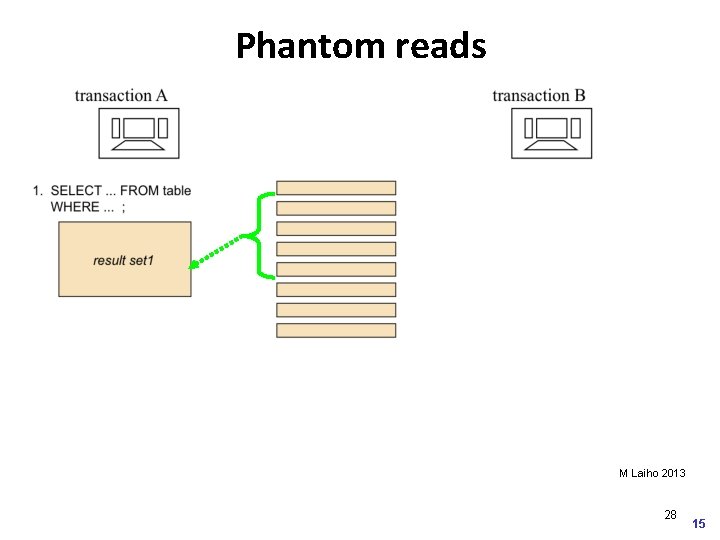 Phantom reads

transaction A

transaction B

1. SELECT ... FROM table WHERE ... ;

result set1

M Laiho 2013

28

15